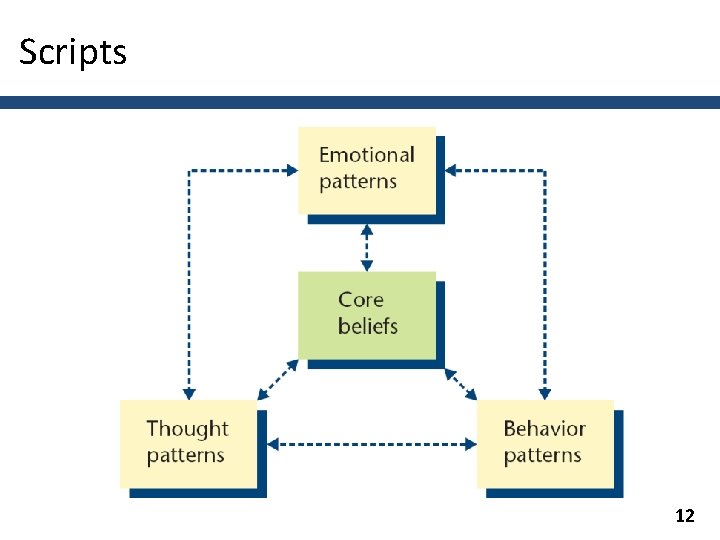 Scripts

Emotional patterns

Core beliefs

Thought patterns

Behavior patterns

12